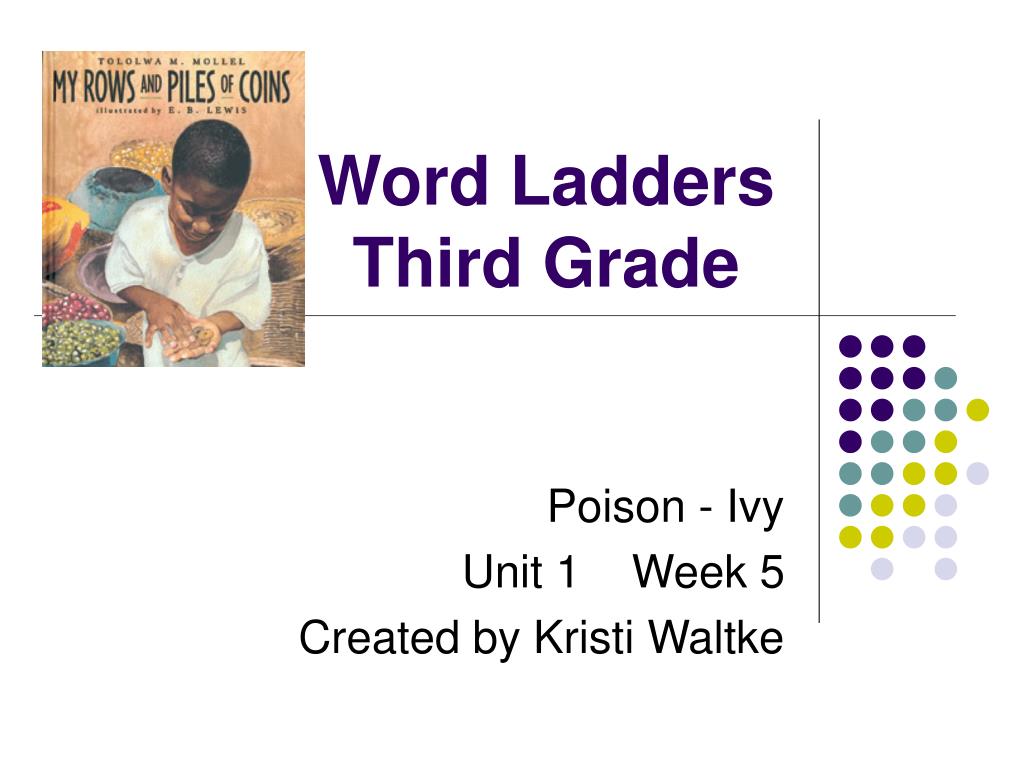 TOLOLWA M. MOLLEL
MY ROWS AND PILES OF COINS
illustrated by E. B. LEWIS

Word Ladders Third Grade

Poison - Ivy
Unit 1 Week 5
Created by Kristi Waltke